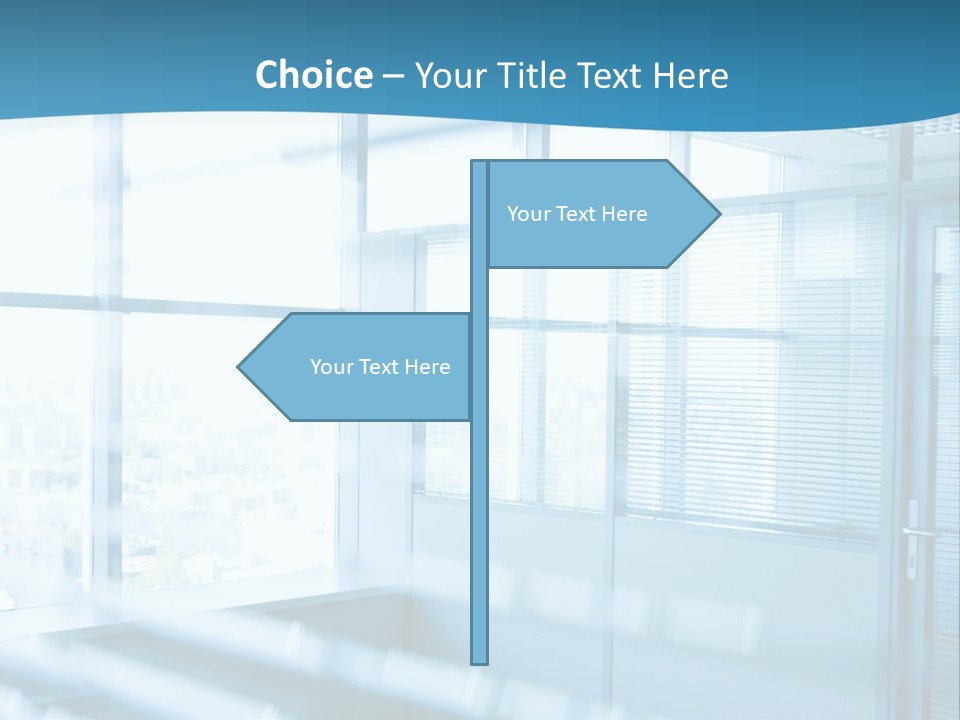 Choice – Your Title Text Here

Your Text Here

Your Text Here